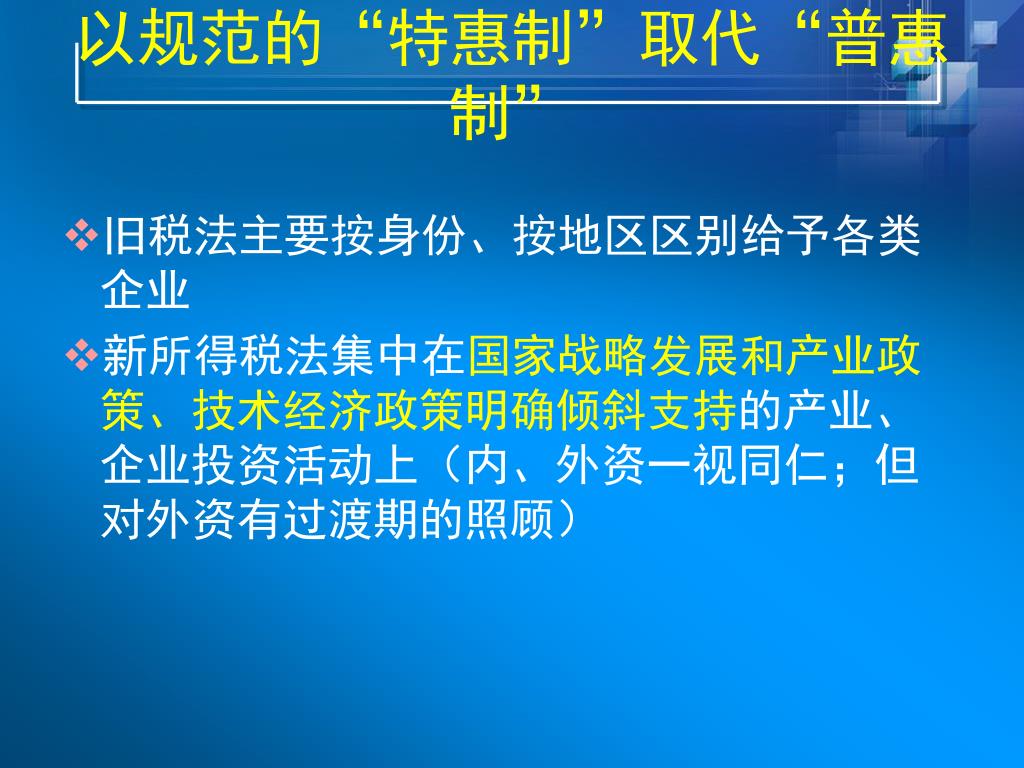 以规范的“特惠制”取代“普惠制”

❖旧税法主要按身份、按地区区别给予各类企业

❖新所得税法集中在国家战略发展和产业政策、技术经济政策明确倾斜支持的产业、企业投资活动上（内、外资一视同仁；但对外资有过渡期的照顾）